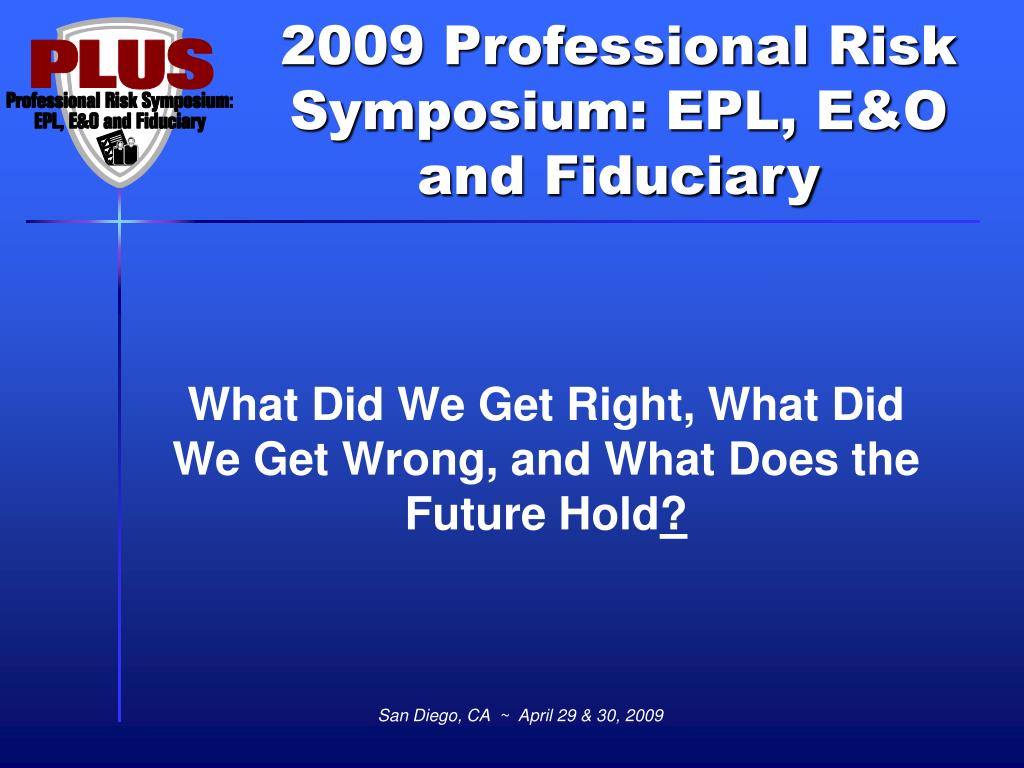 PLUS
Professional Risk Symposium:
EPL, E&O and Fiduciary

2009 Professional Risk Symposium: EPL, E&O and Fiduciary

What Did We Get Right, What Did We Get Wrong, and What Does the Future Hold?

San Diego, CA ~ April 29 & 30, 2009